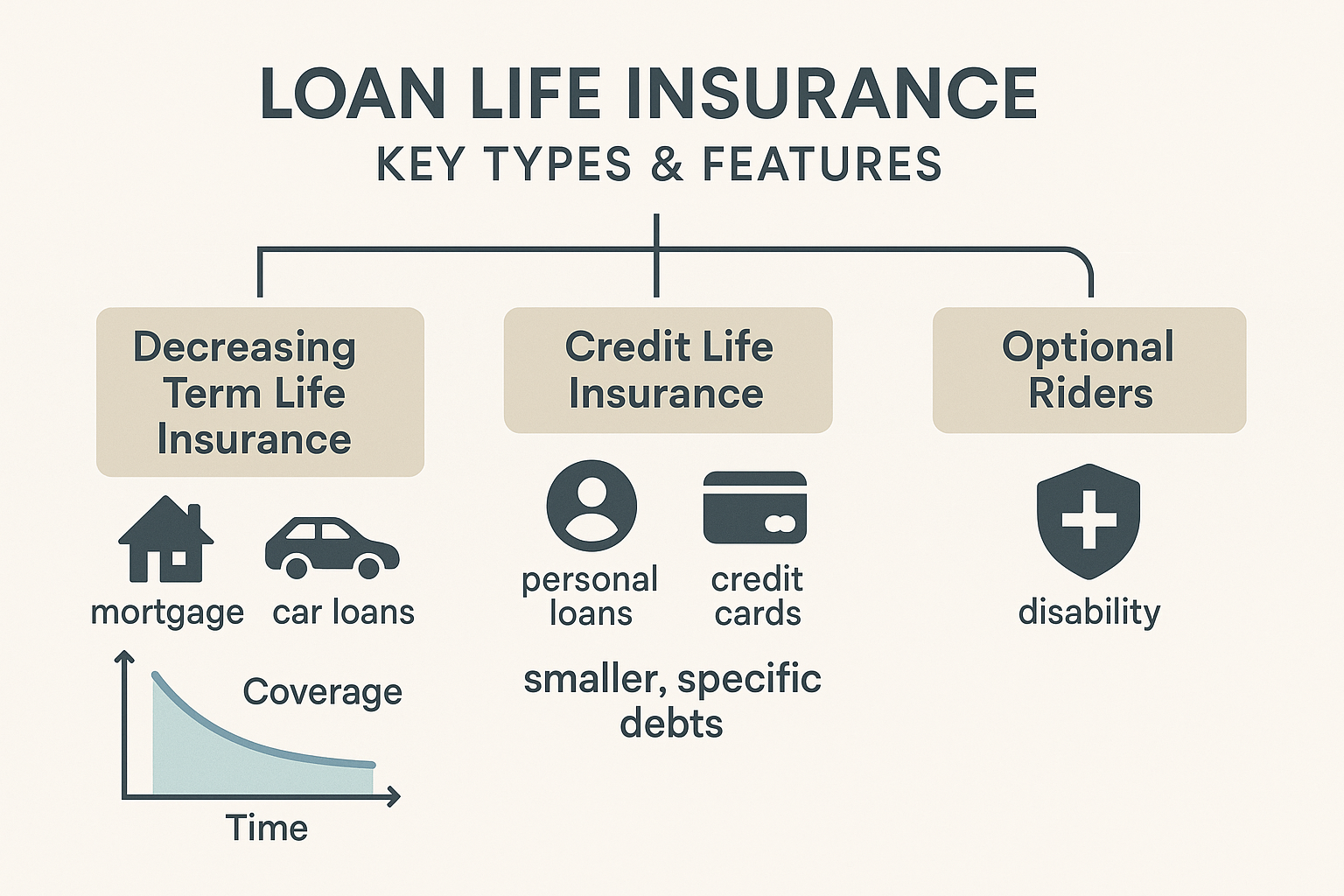 LOAN LIFE INSURANCE
KEY TYPES & FEATURES

Decreasing Term Life Insurance

mortgage car loans

Coverage

Time

Credit Life Insurance

personal loans credit cards

smaller, specific debts

Optional Riders

disability